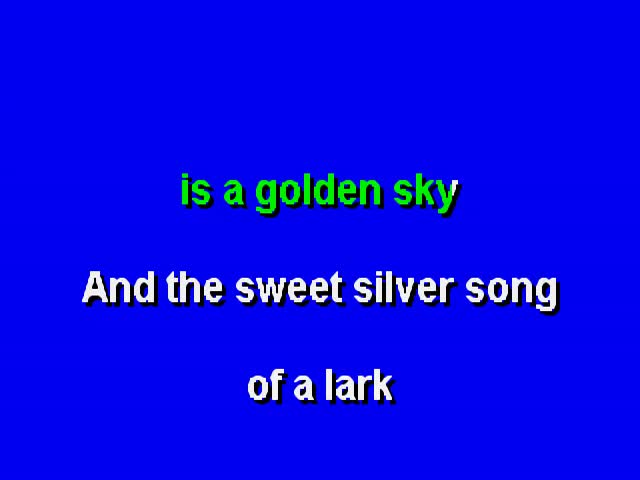 is a golden sky

And the sweet silver song

of a lark